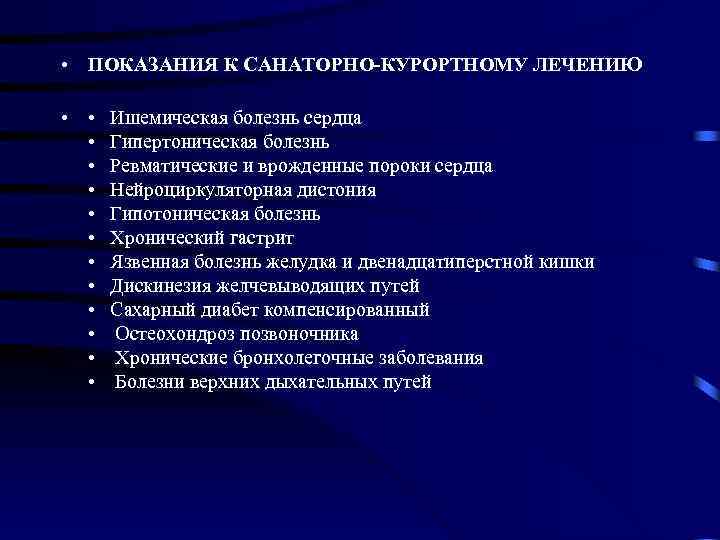 • ПОКАЗАНИЯ К САНАТОРНО-КУРОРТНОМУ ЛЕЧЕНИЮ

• • Ишемическая болезнь сердца
• Гипертоническая болезнь
• Ревматические и врожденные пороки сердца
• Нейроциркуляторная дистония
• Гипотоническая болезнь
• Хронический гастрит
• Язвенная болезнь желудка и двенадцатиперстной кишки
• Дискинезия желчевыводящих путей
• Сахарный диабет компенсированный
• Остеохондроз позвоночника
• Хронические бронхолегочные заболевания
• Болезни верхних дыхательных путей